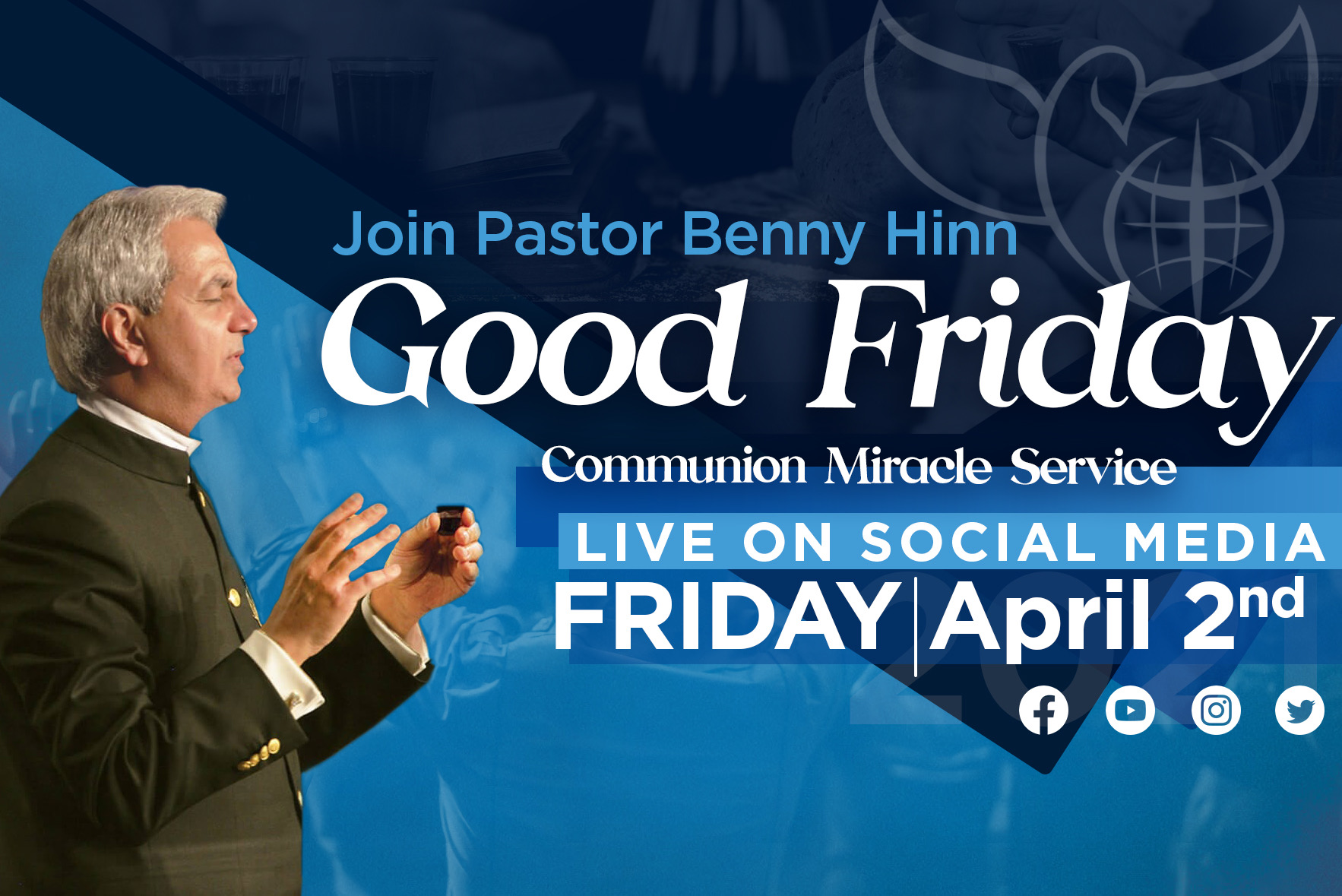 Join Pastor Benny Hinn

Good Friday

Communion Miracle Service

LIVE ON SOCIAL MEDIA

FRIDAY | April 2nd

2021